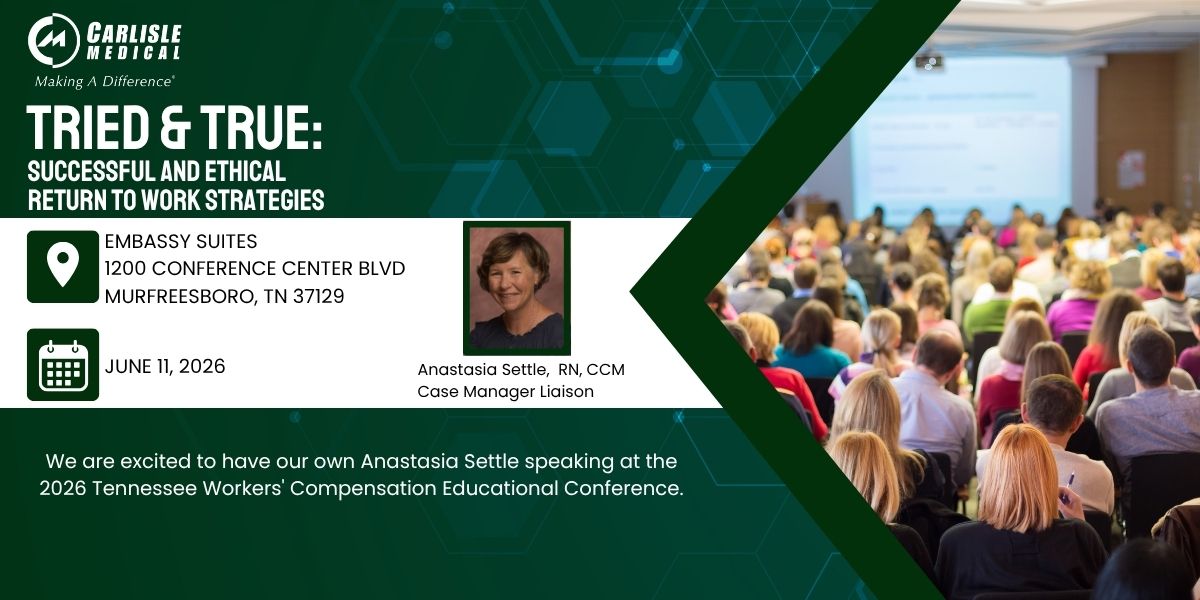 CARLISLE MEDICAL
Making A Difference®

TRIED & TRUE:
SUCCESSFUL AND ETHICAL RETURN TO WORK STRATEGIES

EMBASSY SUITES
1200 CONFERENCE CENTER BLVD
MURFREESBORO, TN 37129

JUNE 11, 2026

Anastasia Settle, RN, CCM
Case Manager Liaison

We are excited to have our own Anastasia Settle speaking at the 2026 Tennessee Workers' Compensation Educational Conference.